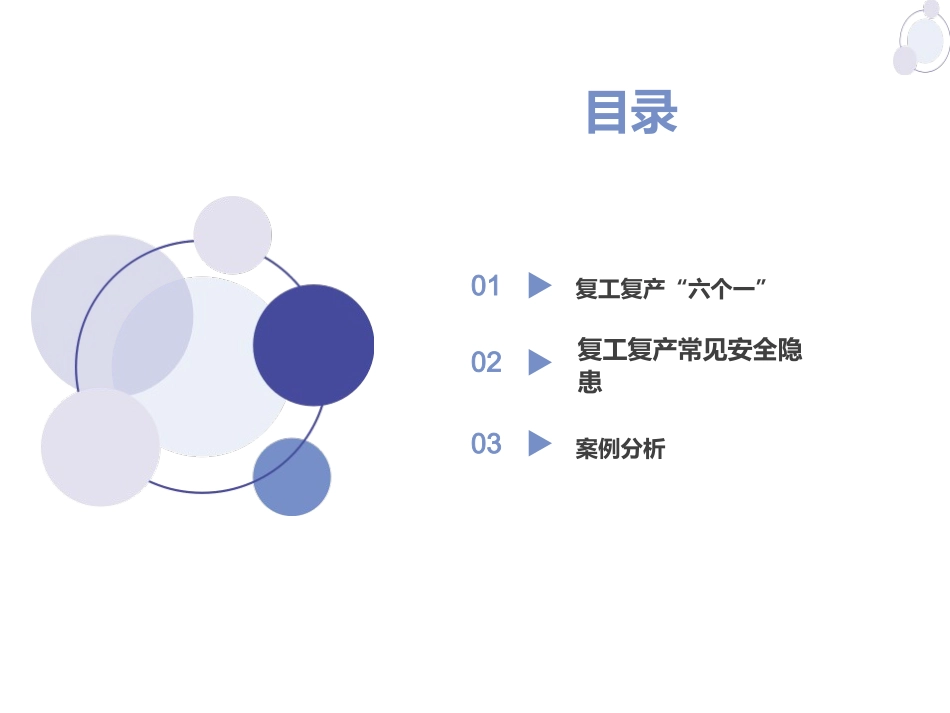 目录

01 复工复产“六个一”

02 复工复产常见安全隐患

03 案例分析